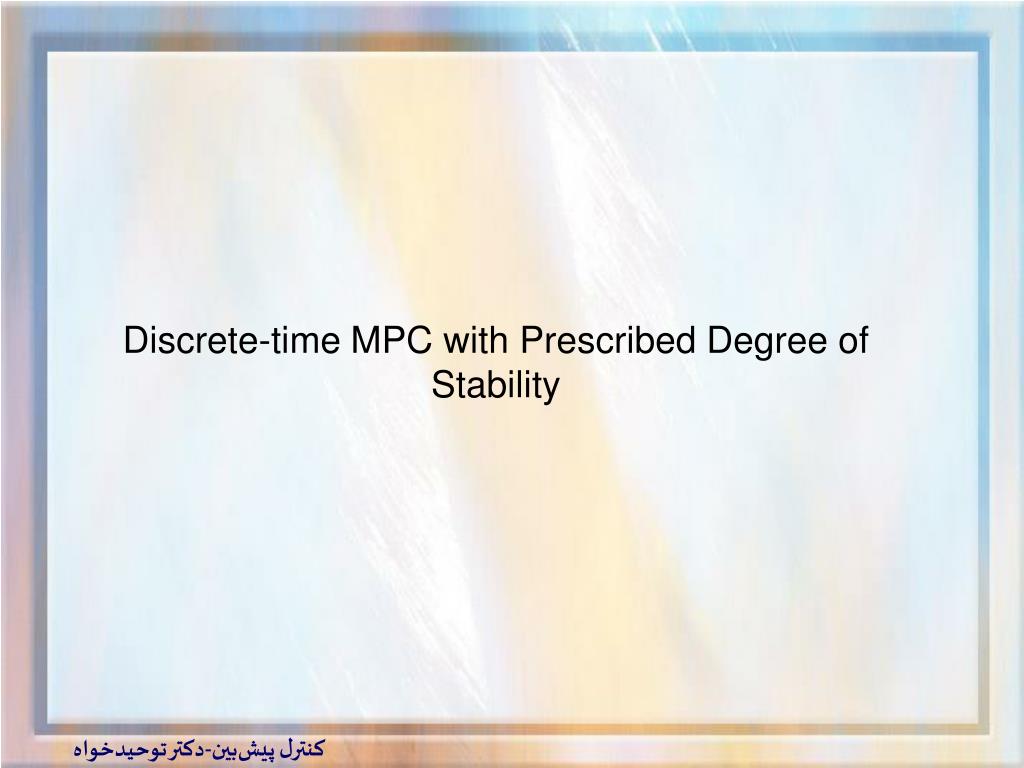 Discrete-time MPC with Prescribed Degree of Stability

کنترل پیش‌بین-دکتر توحیدخواه